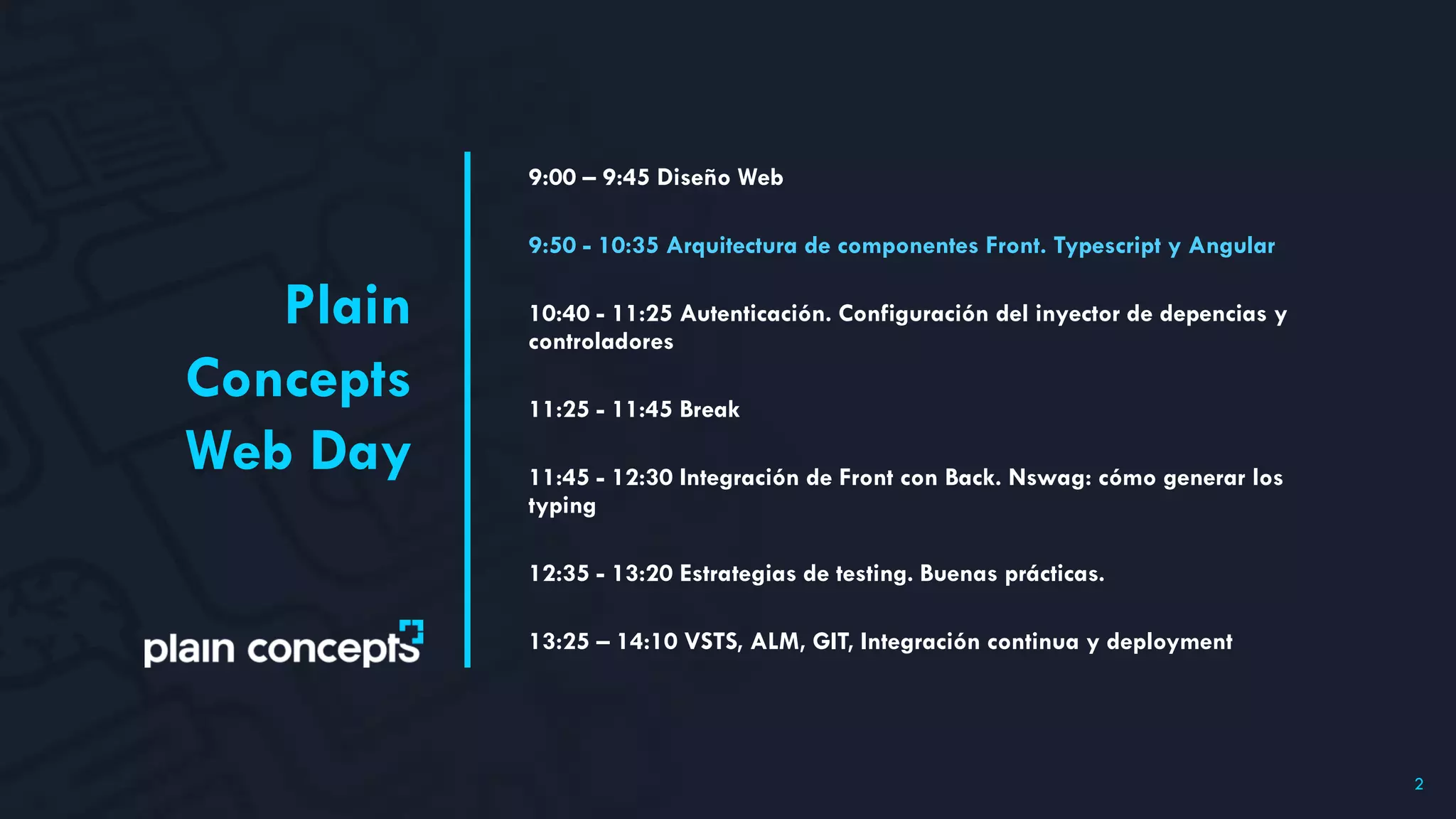 Plain Concepts Web Day

plain concepts

9:00 – 9:45 Diseño Web

9:50 - 10:35 Arquitectura de componentes Front. Typescript y Angular

10:40 - 11:25 Autenticación. Configuración del inyector de depencias y controladores

11:25 - 11:45 Break

11:45 - 12:30 Integración de Front con Back. Nswag: cómo generar los typing

12:35 - 13:20 Estrategias de testing. Buenas prácticas.

13:25 – 14:10 VSTS, ALM, GIT, Integración continua y deployment

2